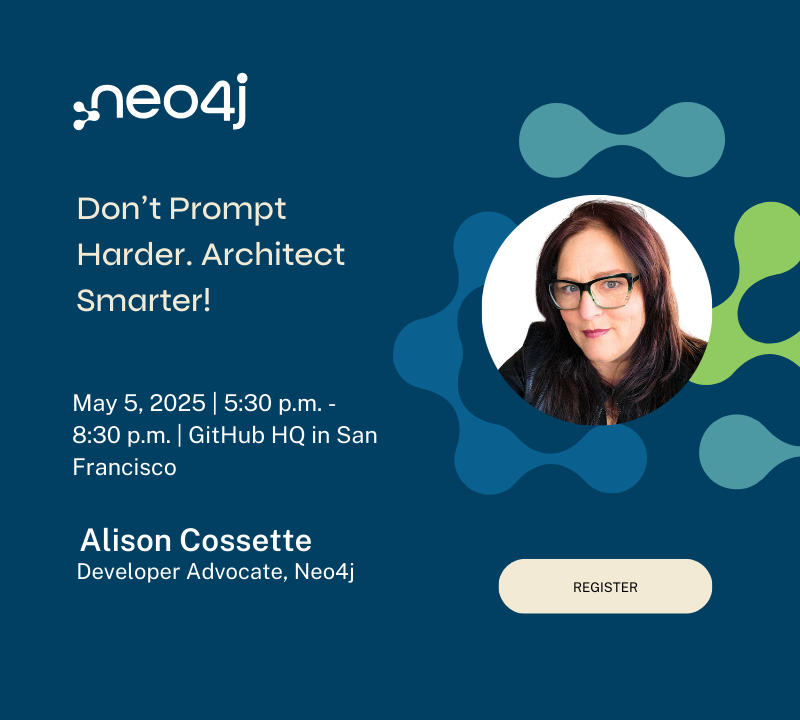 neo4j

Don’t Prompt Harder. Architect Smarter!

May 5, 2025 | 5:30 p.m. - 8:30 p.m. | GitHub HQ in San Francisco

Alison Cossette
Developer Advocate, Neo4j

REGISTER